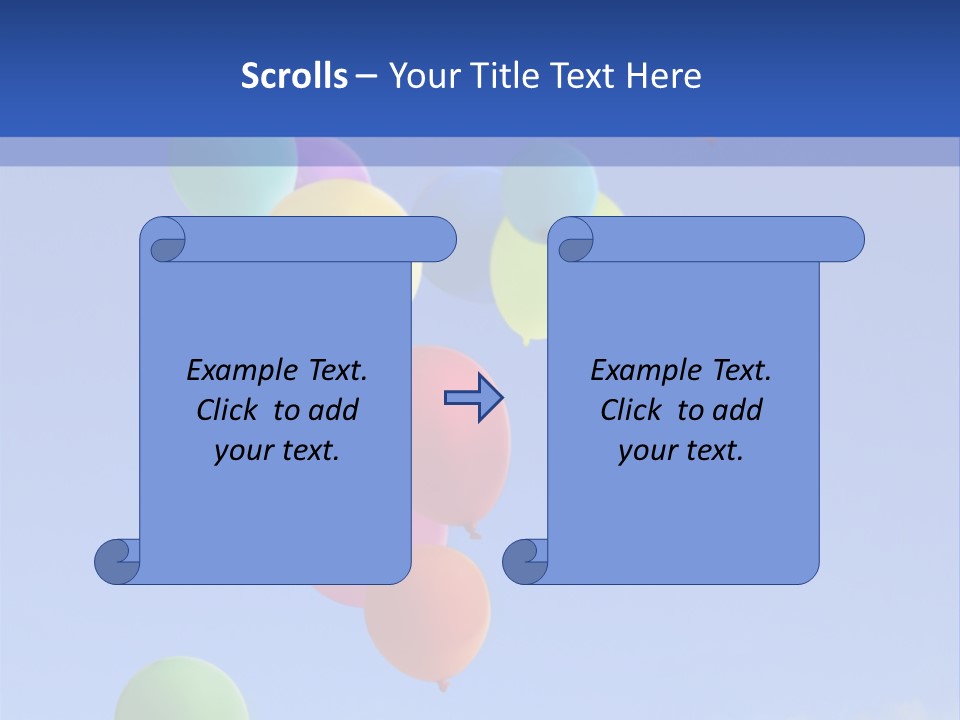 Scrolls – Your Title Text Here

Example Text. Click to add your text.

Example Text. Click to add your text.